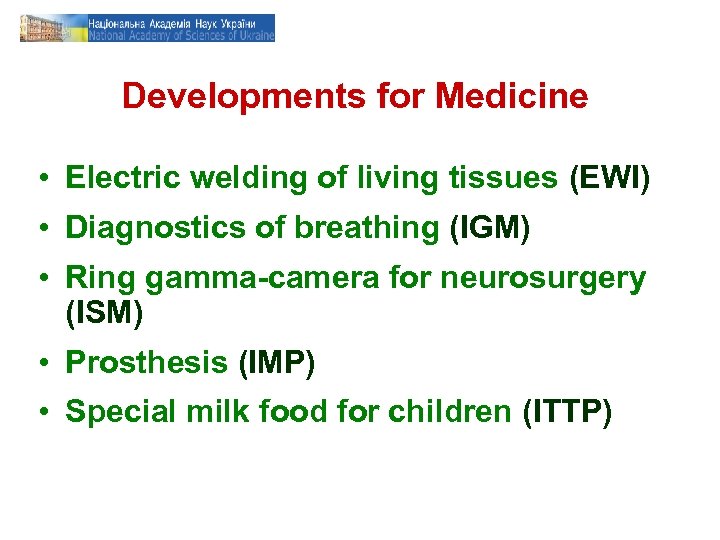 Національна Академія Наук України
National Academy of Sciences of Ukraine

Developments for Medicine

• Electric welding of living tissues (EWI)
• Diagnostics of breathing (IGM)
• Ring gamma-camera for neurosurgery (ISM)
• Prosthesis (IMP)
• Special milk food for children (ITTP)